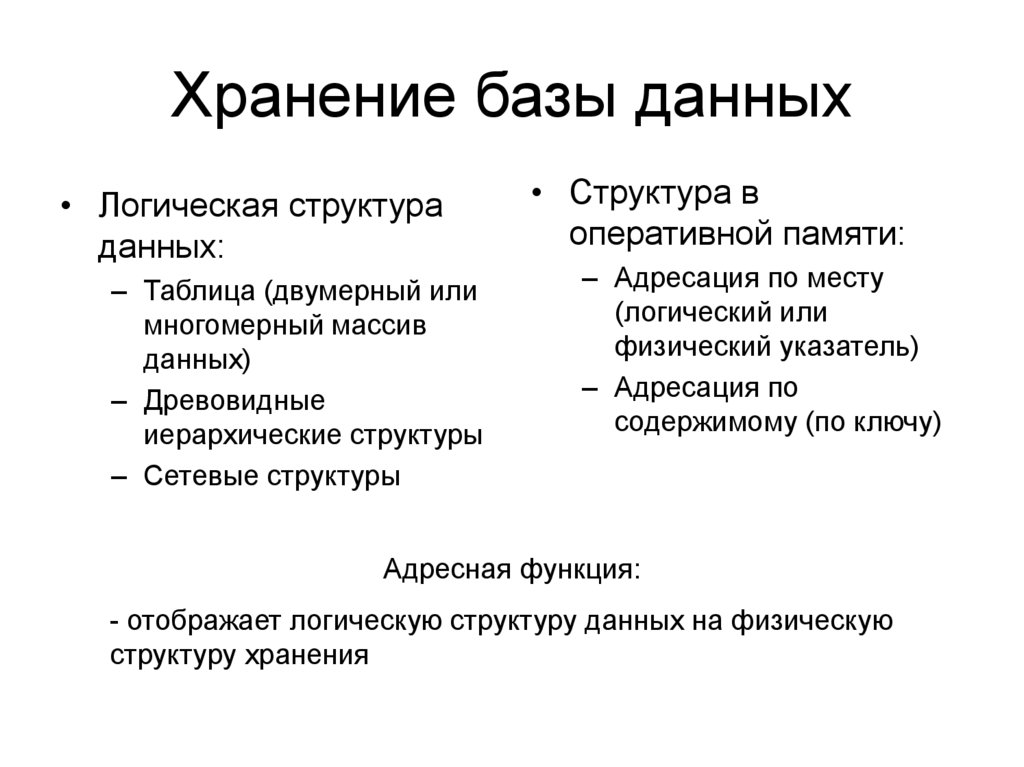 Хранение базы данных

• Логическая структура данных:
– Таблица (двумерный или многомерный массив данных)
– Древовидные иерархические структуры
– Сетевые структуры

• Структура в оперативной памяти:
– Адресация по месту (логический или физический указатель)
– Адресация по содержимому (по ключу)

Адресная функция:

- отображает логическую структуру данных на физическую структуру хранения